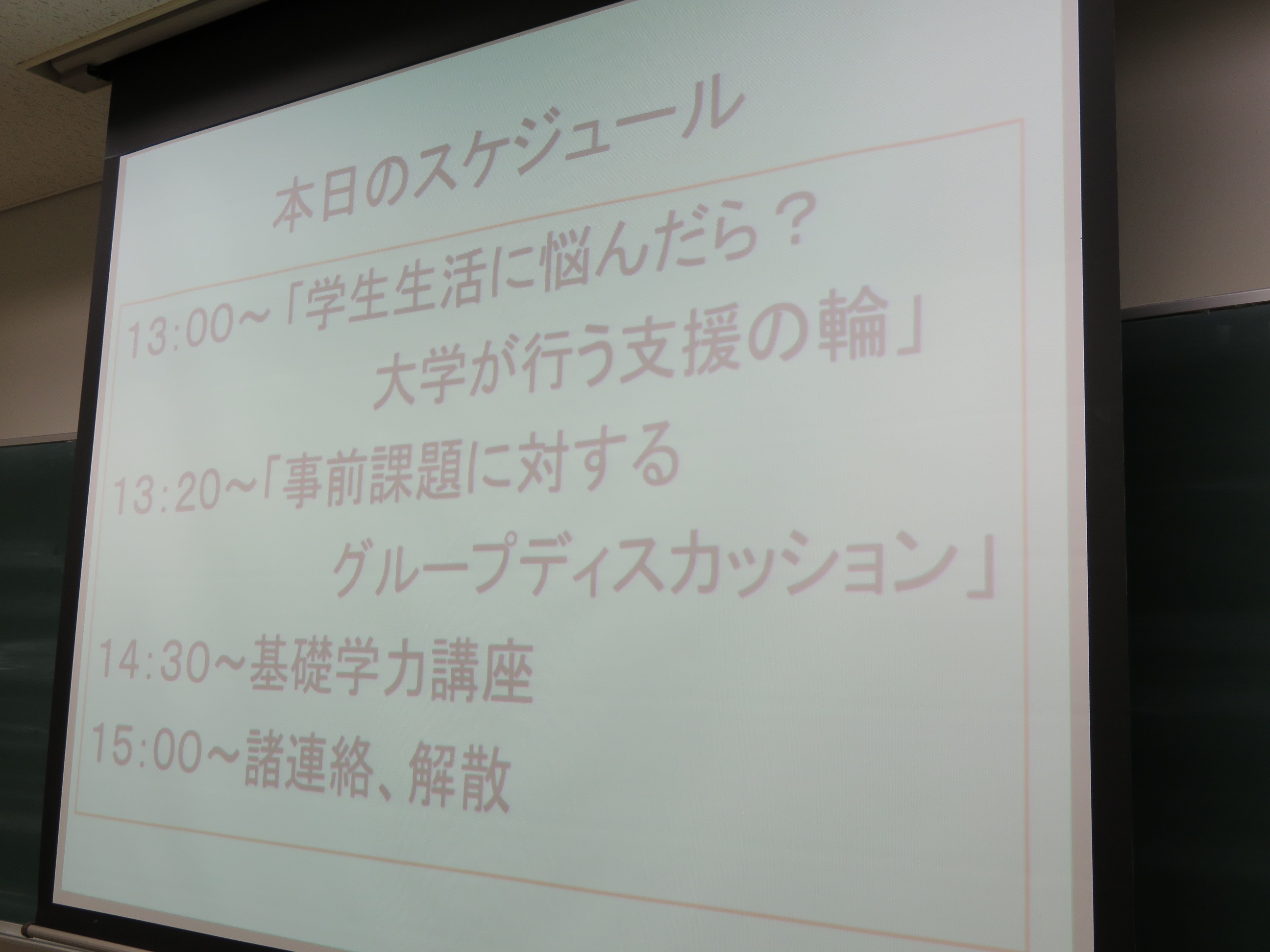 本日のスケジュール

13:00~「学生生活に悩んだら？
大学が行う支援の輪」

13:20~「事前課題に対する
グループディスカッション」

14:30~基礎学力講座

15:00~諸連絡、解散